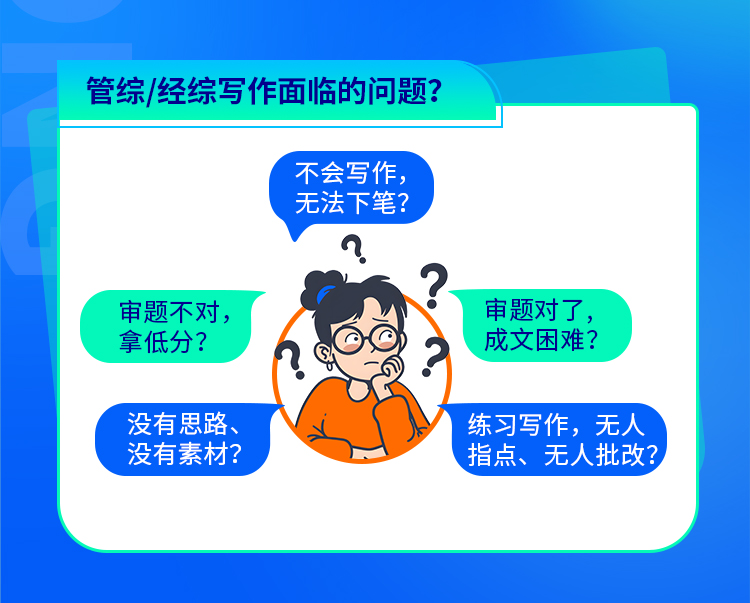 管综/经综写作面临的问题？

不会写作，无法下笔？

审题不对，拿低分？

审题对了，成文困难？

没有思路、没有素材？

练习写作，无人指点、无人批改？